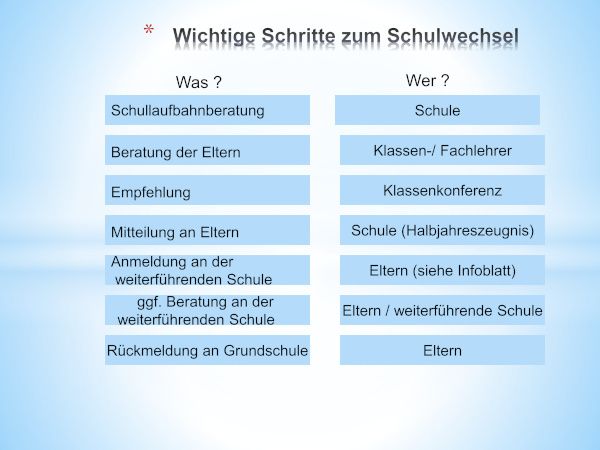 * Wichtige Schritte zum Schulwechsel

| Was ? | Wer ? |
|---|---|
| Schullaufbahnberatung | Schule |
| Beratung der Eltern | Klassen-/ Fachlehrer |
| Empfehlung | Klassenkonferenz |
| Mitteilung an Eltern | Schule (Halbjahreszeugnis) |
| Anmeldung an der weiterführenden Schule | Eltern (siehe Infoblatt) |
| ggf. Beratung an der weiterführenden Schule | Eltern / weiterführende Schule |
| Rückmeldung an Grundschule | Eltern |